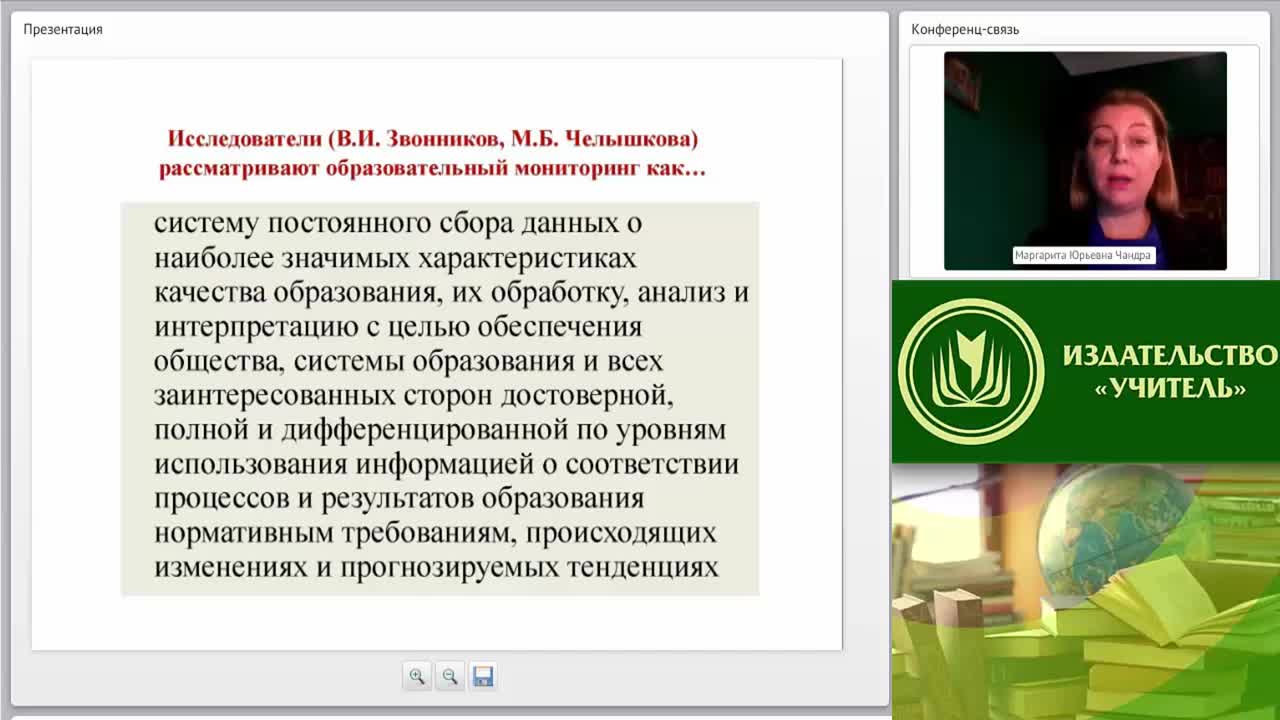 Презентация

Исследователи (В.И. Звонников, М.Б. Челышкова) рассматривают образовательный мониторинг как…

систему постоянного сбора данных о наиболее значимых характеристиках качества образования, их обработку, анализ и интерпретацию с целью обеспечения общества, системы образования и всех заинтересованных сторон достоверной, полной и дифференцированной по уровням использования информацией о соответствии процессов и результатов образования нормативным требованиям, происходящих изменениях и прогнозируемых тенденциях

Конференц-связь

Маргарита Юрьевна Чандра

ИЗДАТЕЛЬСТВО «УЧИТЕЛЬ»